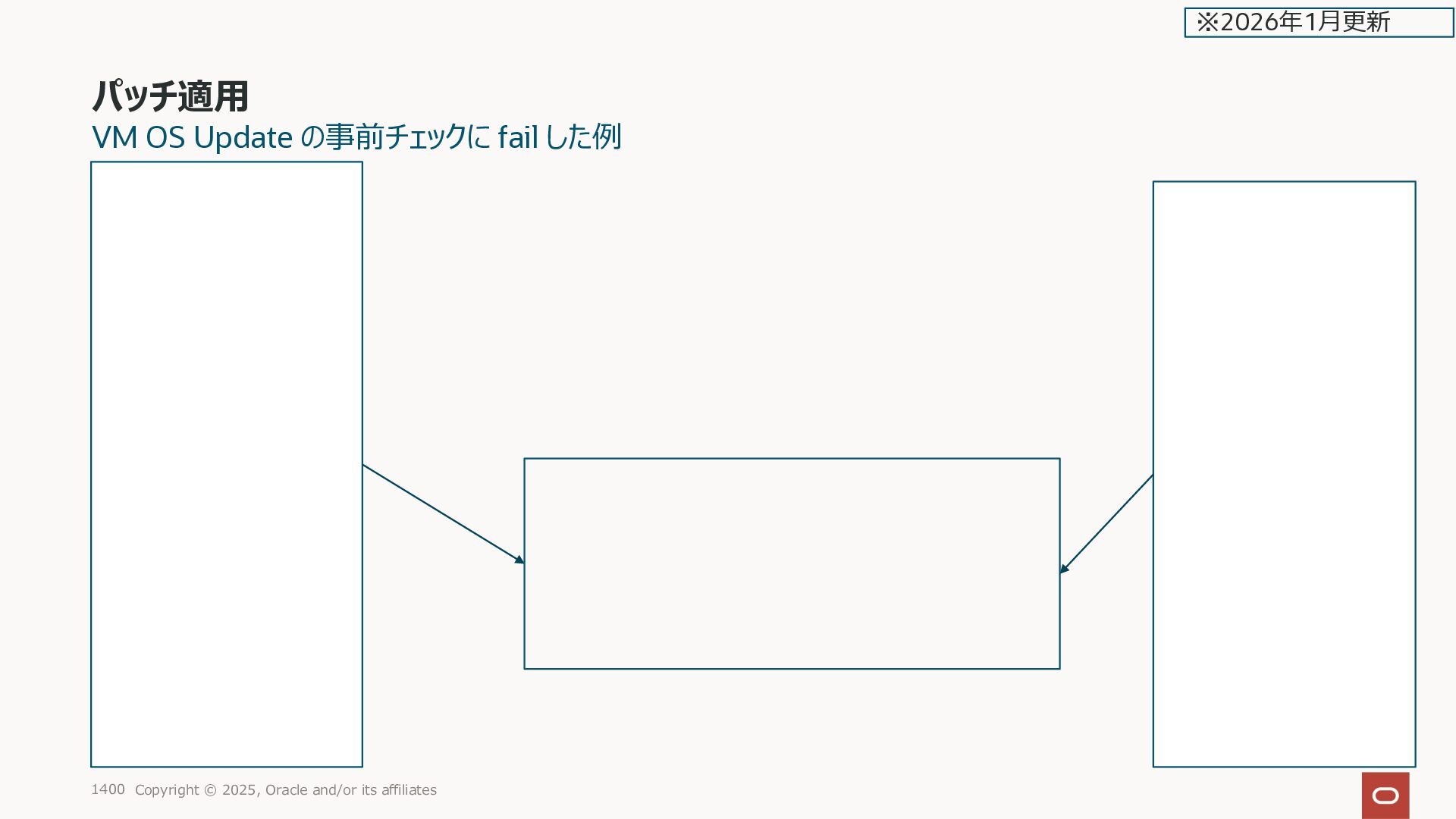 ※2026年1月更新

パッチ適用

VM OS Update の事前チェックに fail した例

1400 Copyright © 2025, Oracle and/or its affiliates